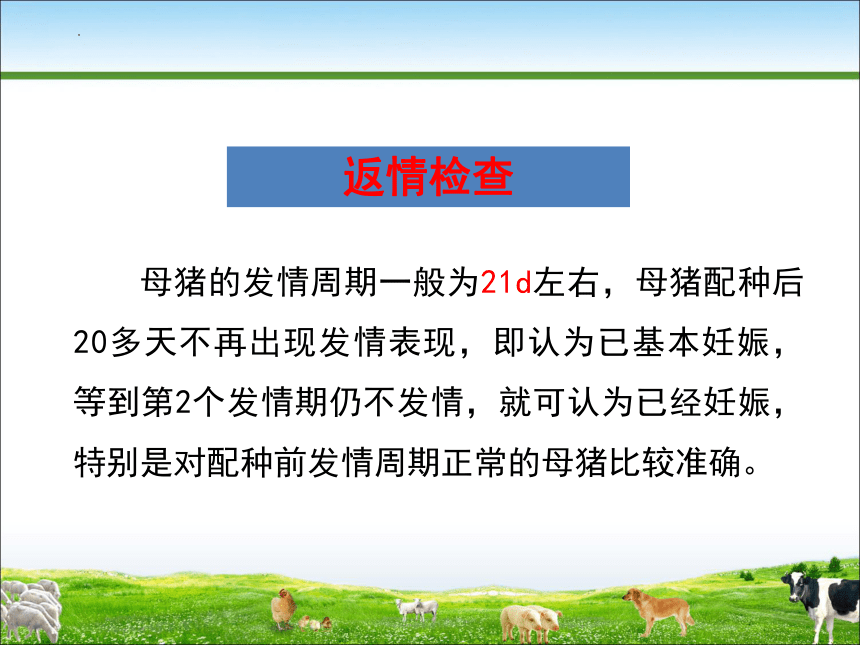 返情检查

母猪的发情周期一般为21d左右，母猪配种后20多天不再出现发情表现，即认为已基本妊娠，等到第2个发情期仍不发情，就可认为已经妊娠，特别是对配种前发情周期正常的母猪比较准确。